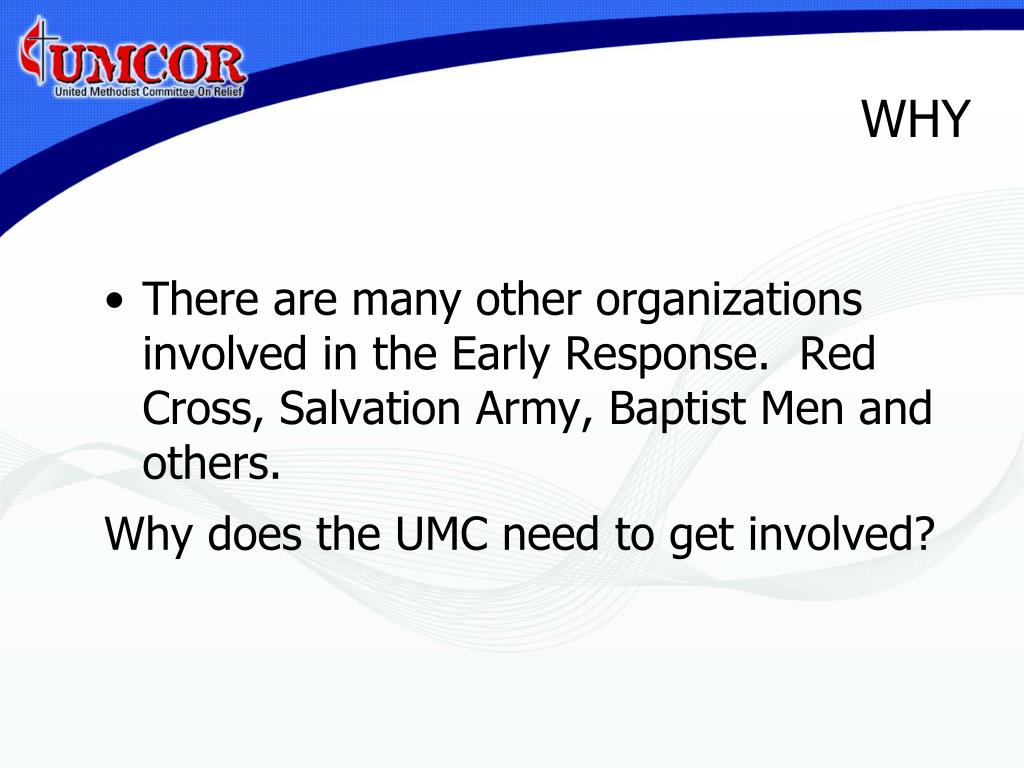 UMCOR
United Methodist Committee On Relief

WHY

• There are many other organizations involved in the Early Response. Red Cross, Salvation Army, Baptist Men and others.

Why does the UMC need to get involved?